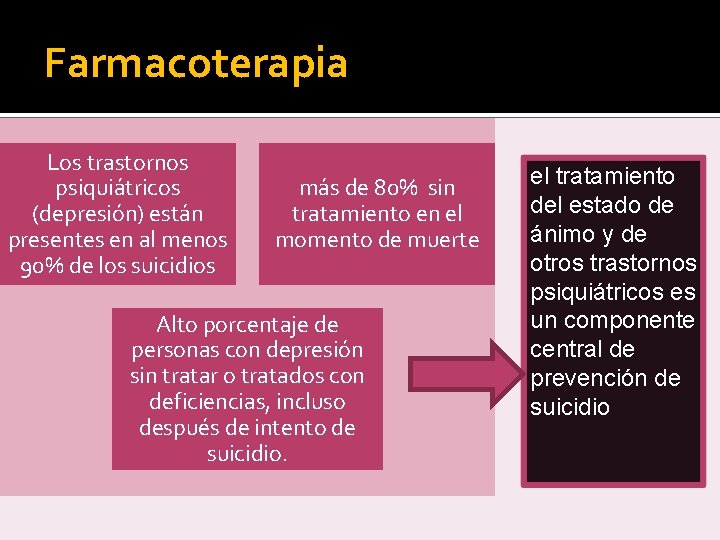 Farmacoterapia

Los trastornos psiquiátricos (depresión) están presentes en al menos 90% de los suicidios

más de 80% sin tratamiento en el momento de muerte

Alto porcentaje de personas con depresión sin tratar o tratados con deficiencias, incluso después de intento de suicidio.

el tratamiento del estado de ánimo y de otros trastornos psiquiátricos es un componente central de prevención de suicidio